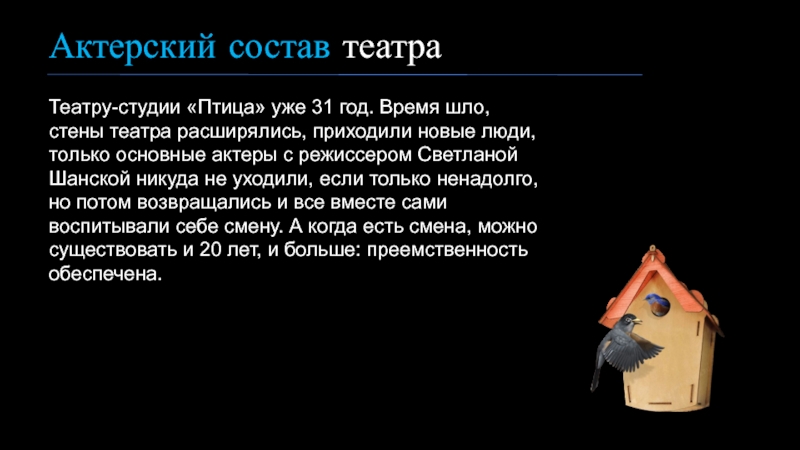 Актерский состав театра

Театру-студии «Птица» уже 31 год. Время шло, стены театра расширялись, приходили новые люди, только основные актеры с режиссером Светланой Шанской никуда не уходили, если только ненадолго, но потом возвращались и все вместе сами воспитывали себе смену. А когда есть смена, можно существовать и 20 лет, и больше: преемственность обеспечена.